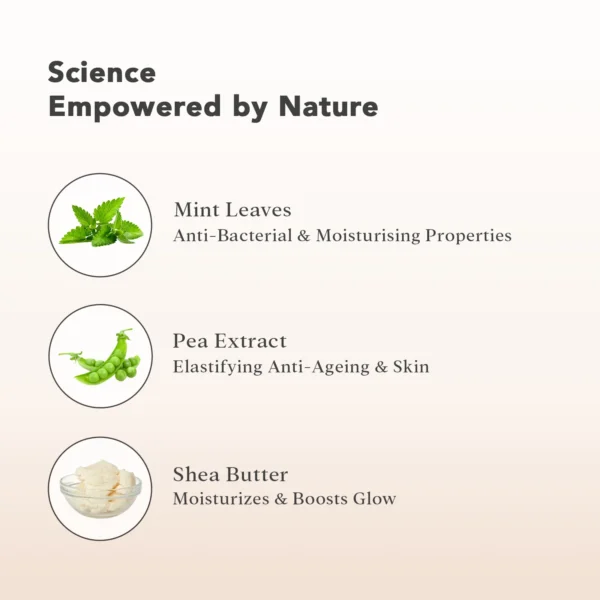 Science
Empowered by Nature

Mint Leaves
Anti-Bacterial & Moisturising Properties

Pea Extract
Elastifying Anti-Ageing & Skin

Shea Butter
Moisturizes & Boosts Glow